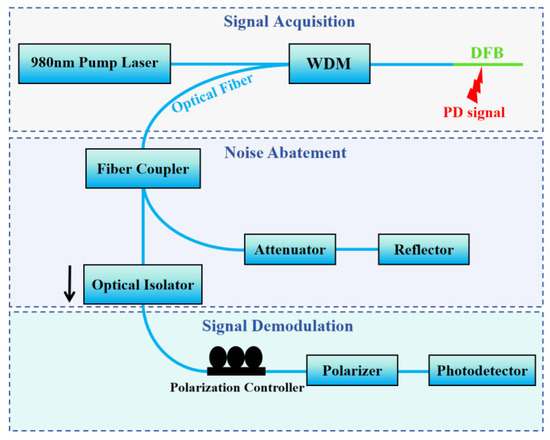 Signal Acquisition

980nm Pump Laser

WDM

DFB

Optical Fiber

PD signal

Noise Abatement

Fiber Coupler

Attenuator

Reflector

Optical Isolator

Signal Demodulation

Polarization Controller

Polarizer

Photodetector